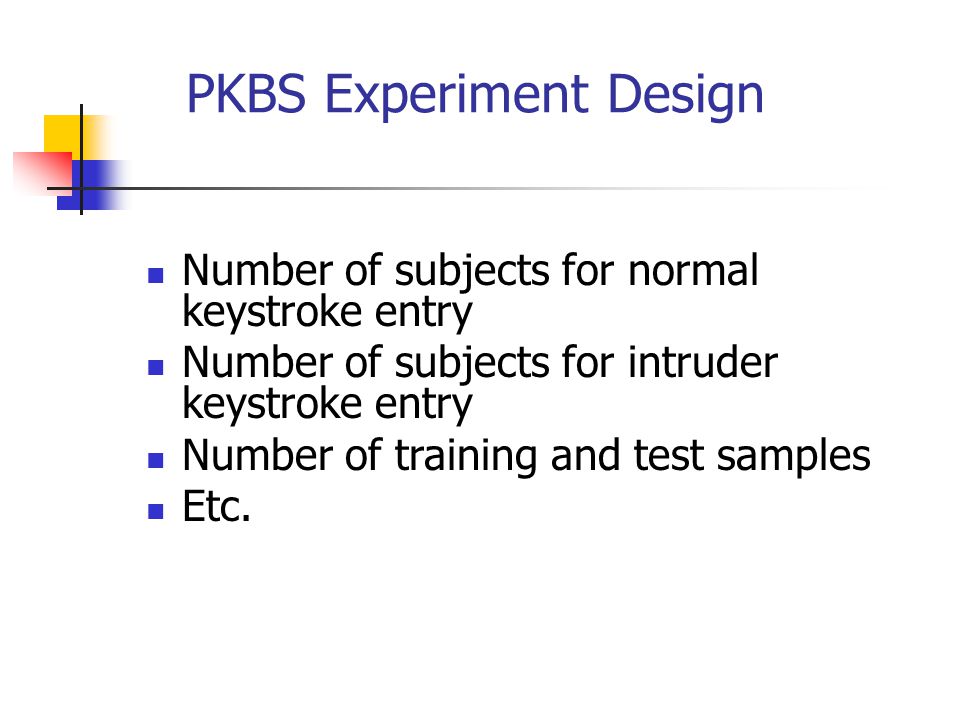 PKBS Experiment Design

- Number of subjects for normal keystroke entry
- Number of subjects for intruder keystroke entry
- Number of training and test samples
- Etc.